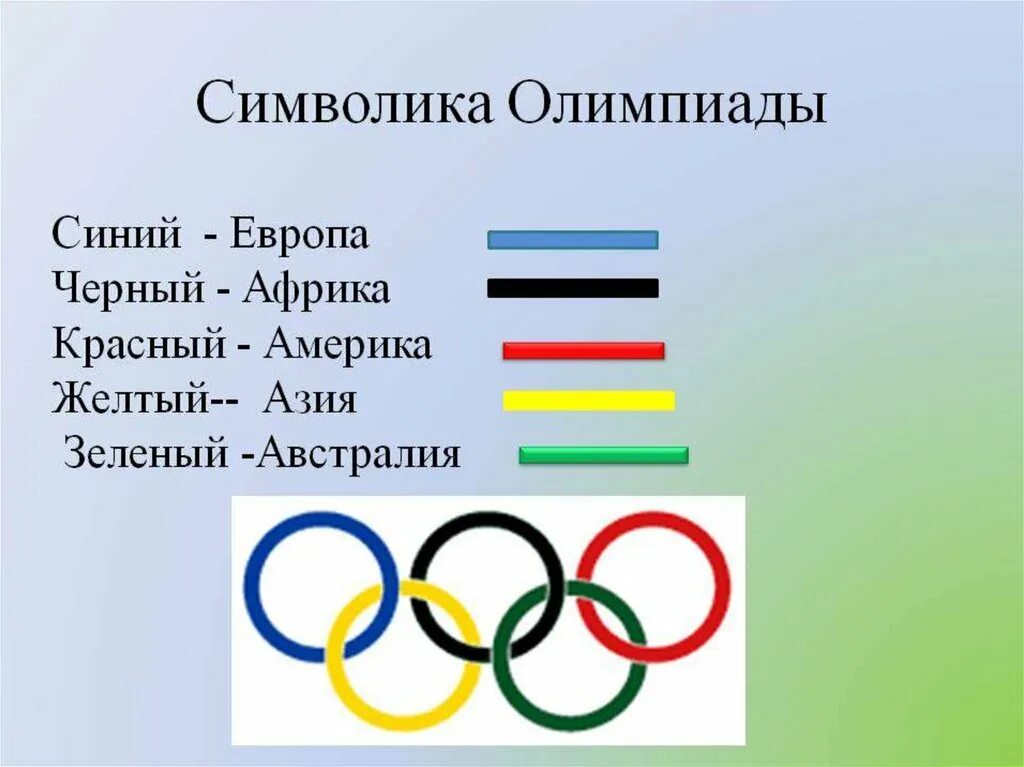 Символика Олимпиады

Синий - Европа
Черный - Африка
Красный - Америка
Желтый-- Азия
Зеленый -Австралия